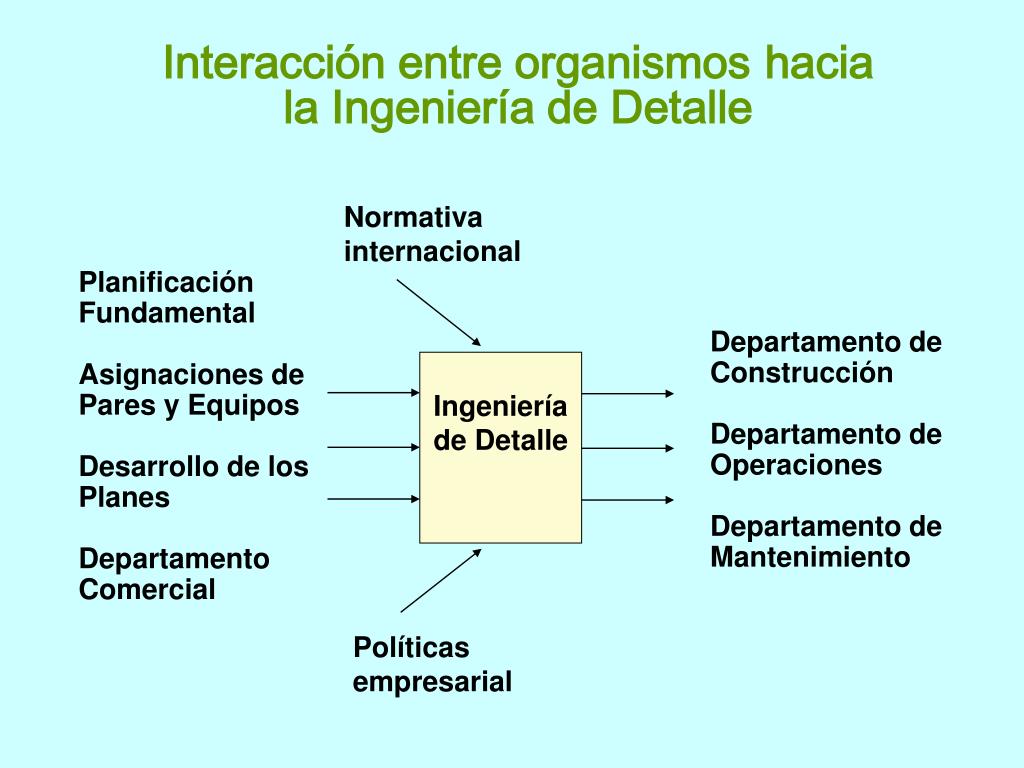 Interacción entre organismos hacia la Ingeniería de Detalle

Normativa internacional

Planificación Fundamental

Asignaciones de Pares y Equipos

Desarrollo de los Planes

Departamento Comercial

Ingeniería de Detalle

Departamento de Construcción

Departamento de Operaciones

Departamento de Mantenimiento

Políticas empresarial